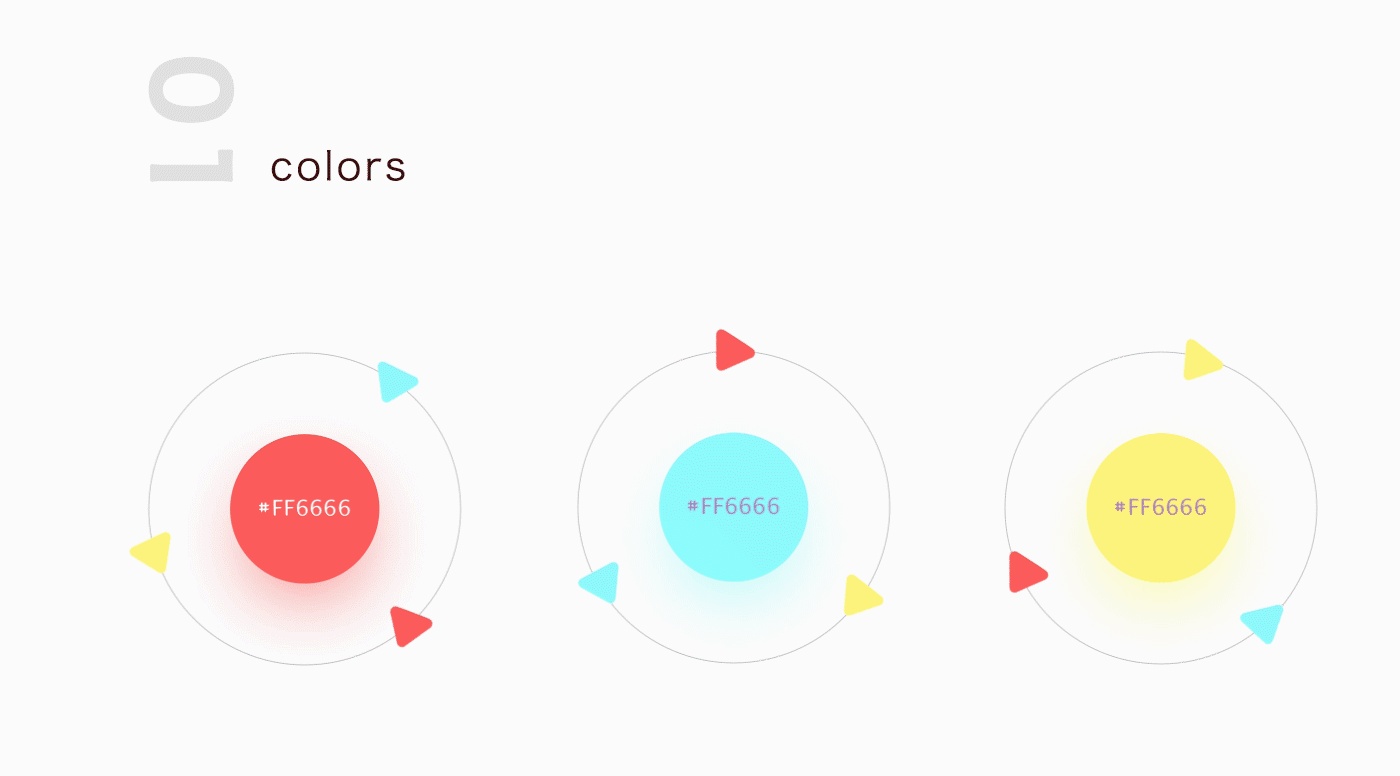 01

colors

#FF6666

#FF6666

#FF6666